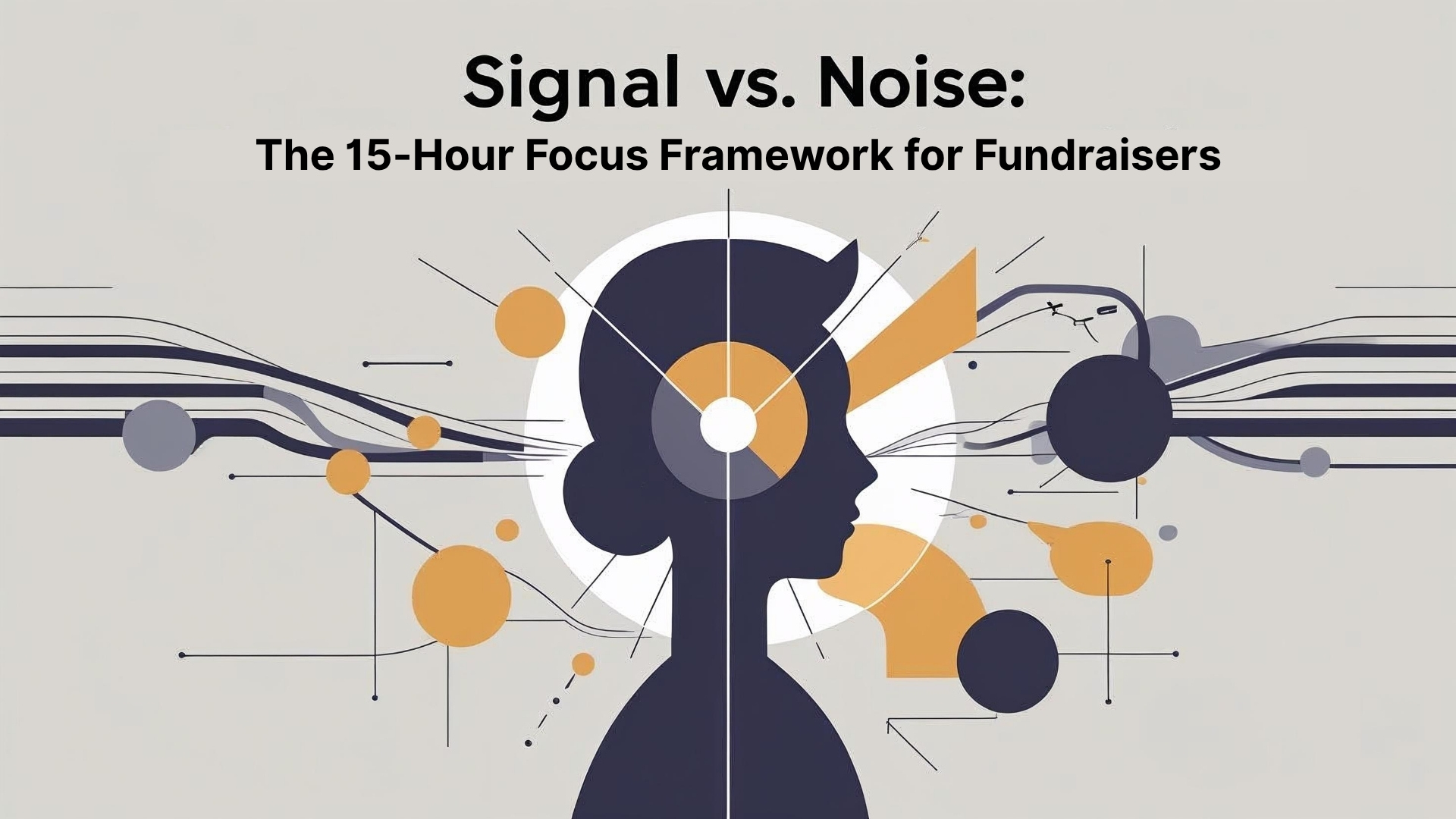 Signal vs. Noise:
The 15-Hour Focus Framework for Fundraisers